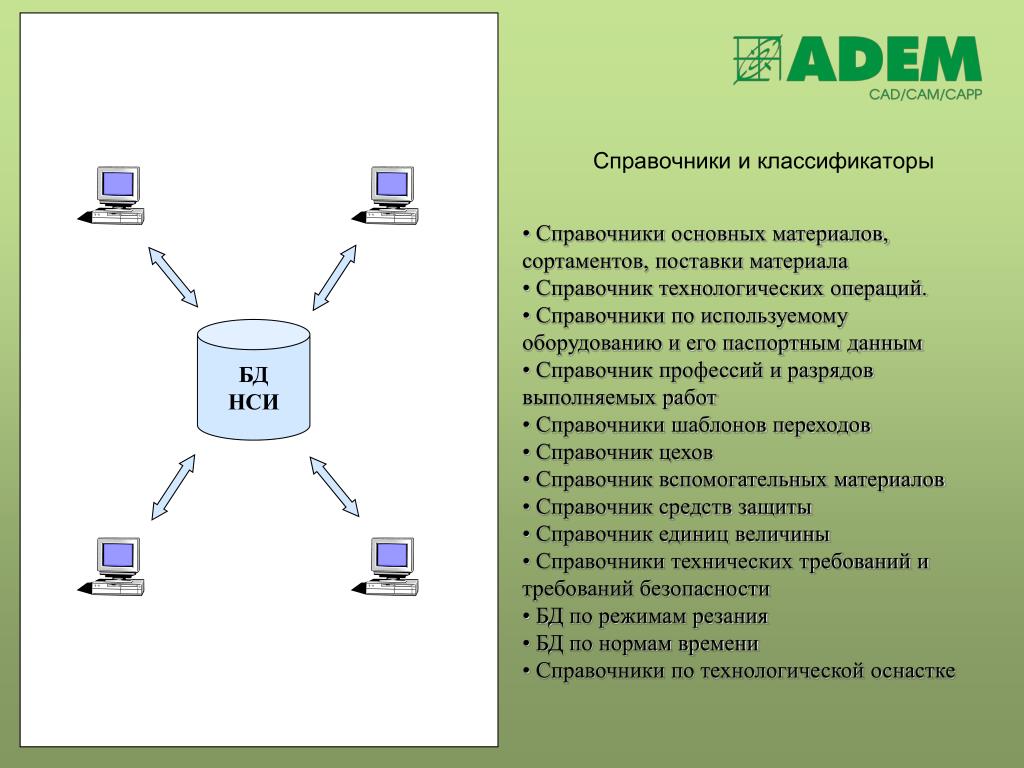 БД
НСИ

ADEM
CAD/CAM/CAPP

Справочники и классификаторы

• Справочники основных материалов, сортаментов, поставки материала
• Справочник технологических операций.
• Справочники по используемому оборудованию и его паспортным данным
• Справочник профессий и разрядов выполняемых работ
• Справочники шаблонов переходов
• Справочник цехов
• Справочник вспомогательных материалов
• Справочник средств защиты
• Справочник единиц величины
• Справочники технических требований и требований безопасности
• БД по режимам резания
• БД по нормам времени
• Справочники по технологической оснастке